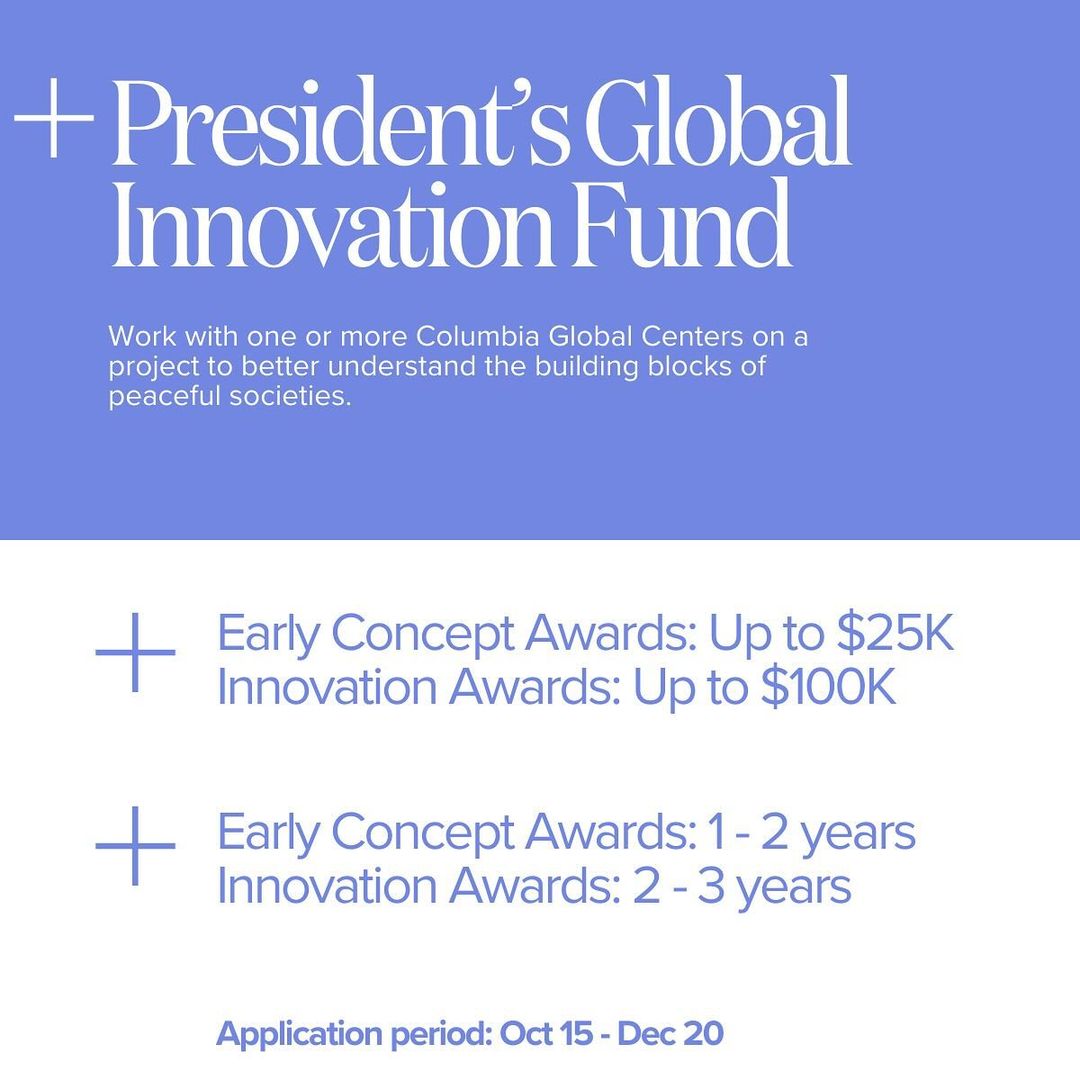 + President's Global Innovation Fund

Work with one or more Columbia Global Centers on a project to better understand the building blocks of peaceful societies.

+ Early Concept Awards: Up to \$25K
Innovation Awards: Up to \$100K

+ Early Concept Awards: 1 - 2 years
Innovation Awards: 2 - 3 years

Application period: Oct 15 - Dec 20